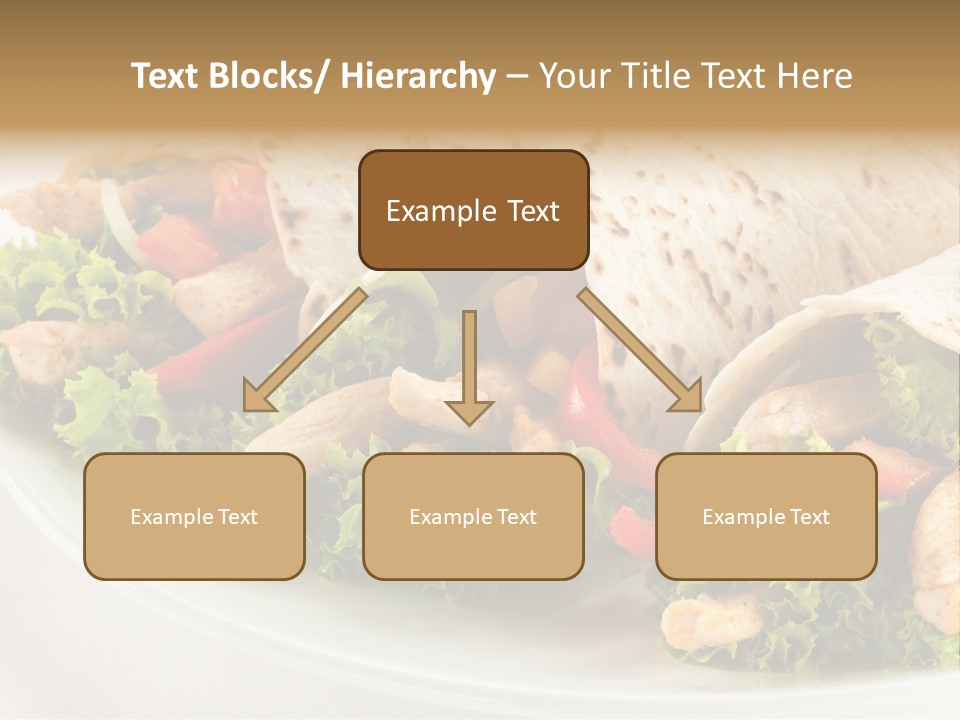 Text Blocks/ Hierarchy – Your Title Text Here

Example Text

Example Text

Example Text

Example Text